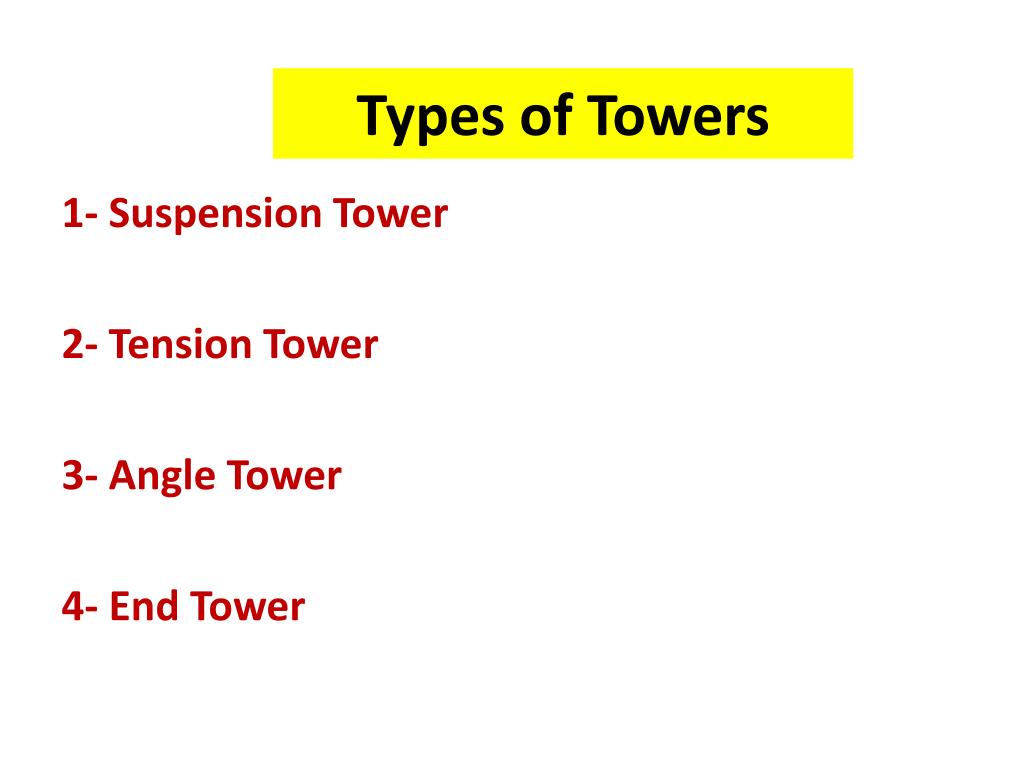 Types of Towers

1- Suspension Tower

2- Tension Tower

3- Angle Tower

4- End Tower